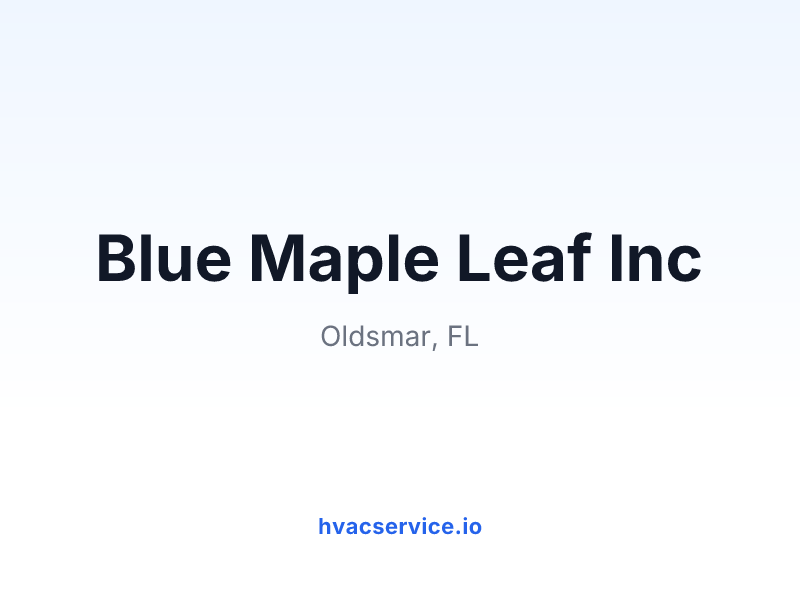 Blue Maple Leaf Inc

Oldsmar, FL

hvacservice.io